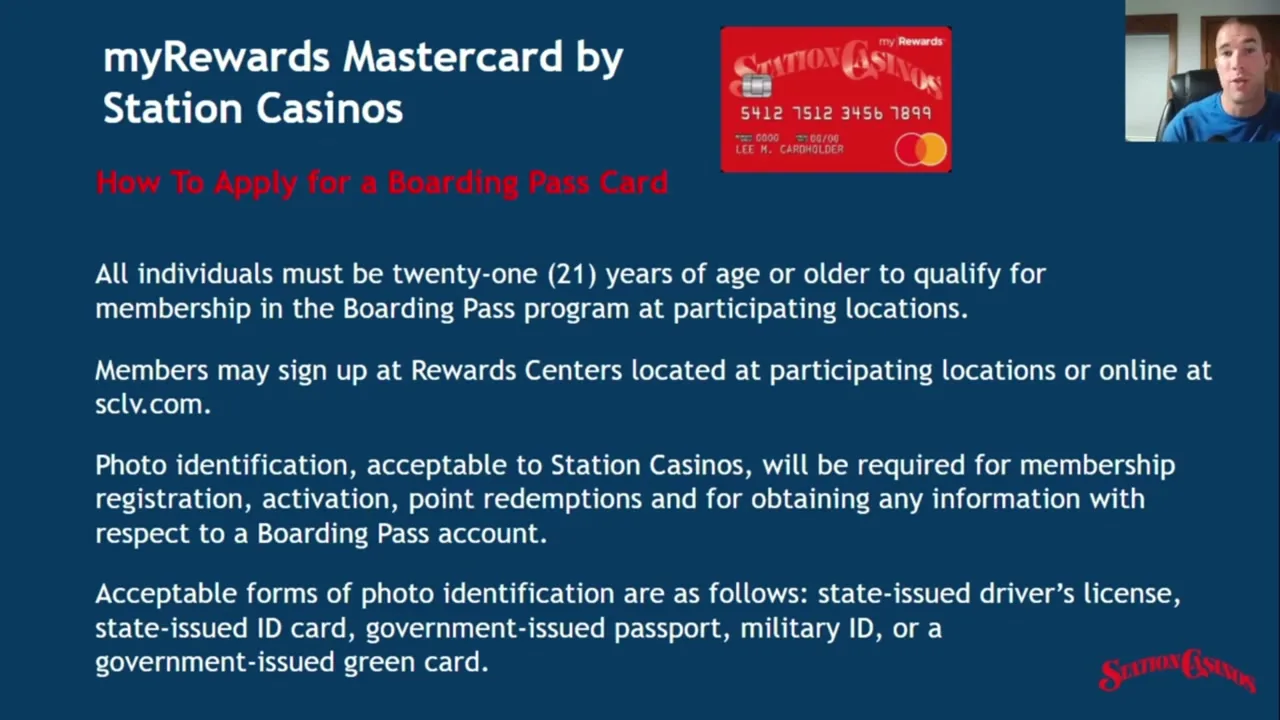 myRewards Mastercard by Station Casinos

my Rewards
STATION CASINOS
5412 7512 3456 7899
0000 00/00
LEE M. CARDHOLDER

How To Apply for a Boarding Pass Card

All individuals must be twenty-one (21) years of age or older to qualify for membership in the Boarding Pass program at participating locations.

Members may sign up at Rewards Centers located at participating locations or online at sclv.com.

Photo identification, acceptable to Station Casinos, will be required for membership registration, activation, point redemptions and for obtaining any information with respect to a Boarding Pass account.

Acceptable forms of photo identification are as follows: state-issued driver's license, state-issued ID card, government-issued passport, military ID, or a government-issued green card.

STATION CASINOS